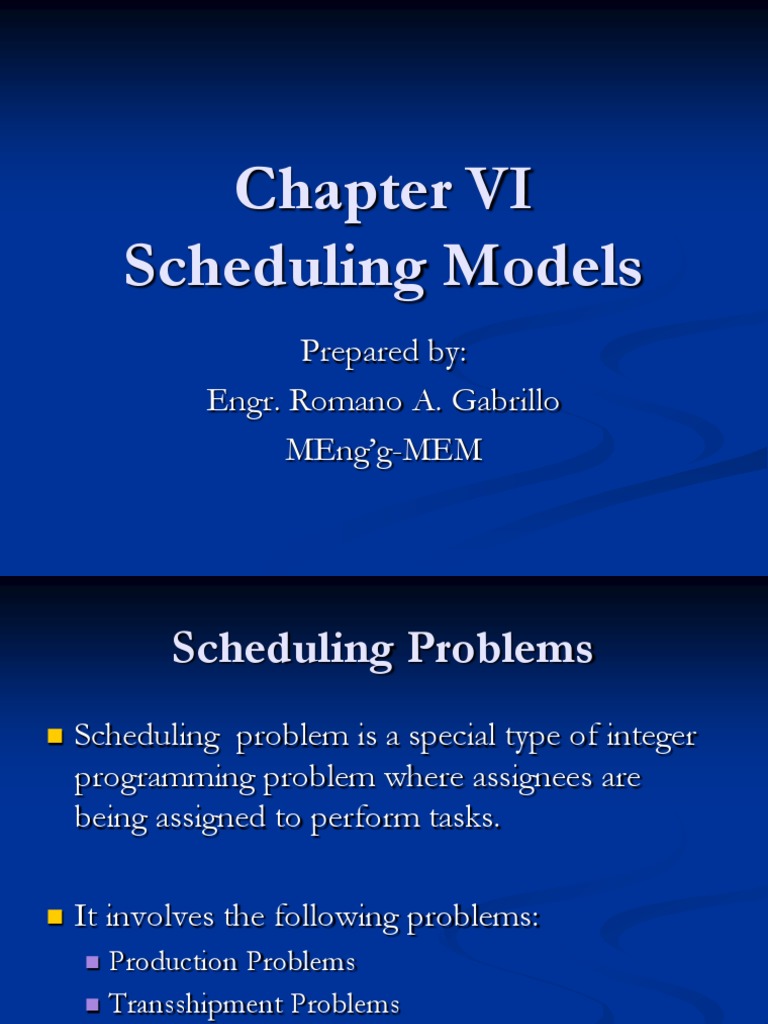 Chapter VI
Scheduling Models

Prepared by:
Engr. Romano A. Gabrillo
MEng'g-MEM

Scheduling Problems

Scheduling problem is a special type of integer programming problem where assignees are being assigned to perform tasks.

It involves the following problems:

Production Problems

Transshipment Problems